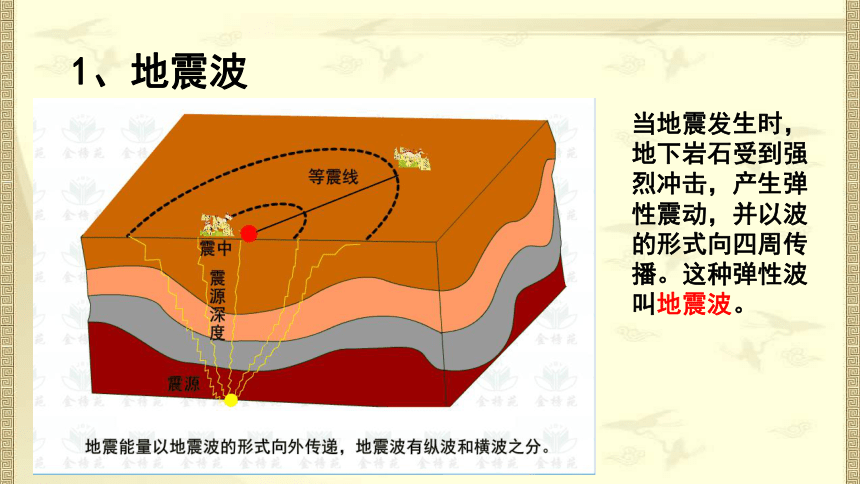 1、地震波

等震线

震中

震源深度

震源

地震能量以地震波的形式向外传递，地震波有纵波和横波之分。

当地震发生时，地下岩石受到强烈冲击，产生弹性震动，并以波的形式向四周传播。这种弹性波叫地震波。